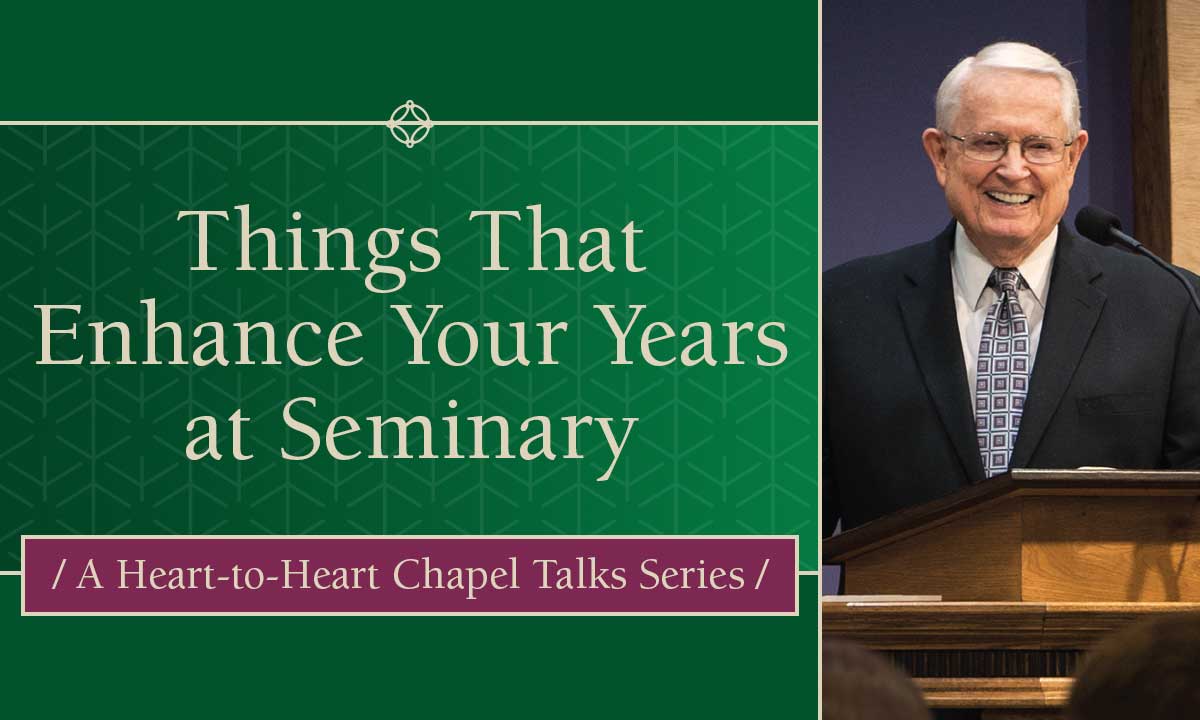 Things That Enhance Your Years at Seminary

/ A Heart-to-Heart Chapel Talks Series /